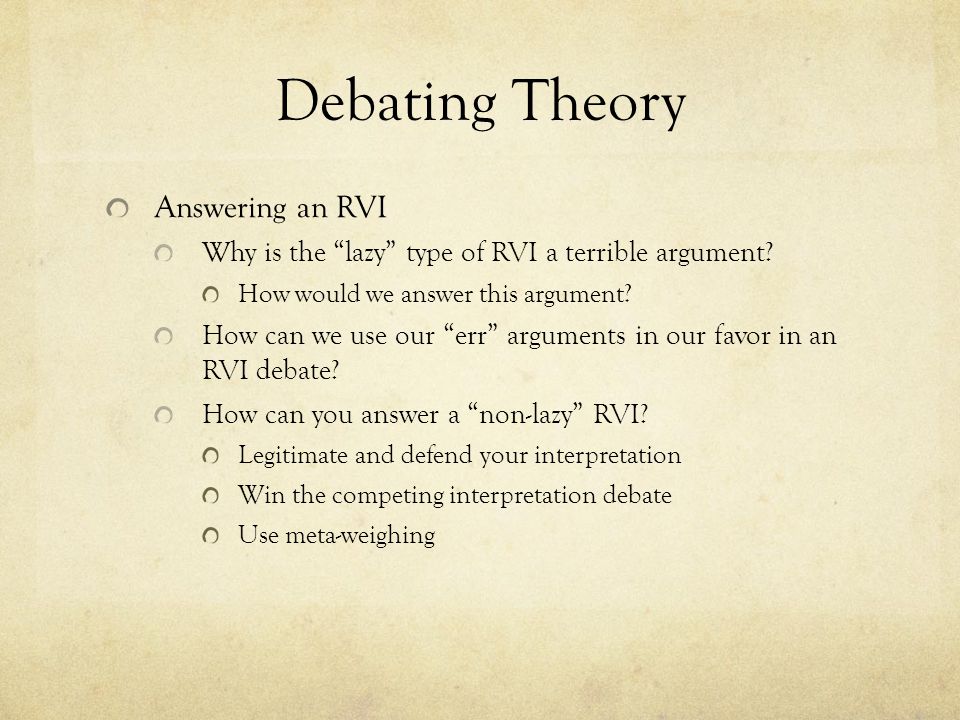 Debating Theory

Answering an RVI

Why is the “lazy” type of RVI a terrible argument?

How would we answer this argument?

How can we use our “err” arguments in our favor in an RVI debate?

How can you answer a “non-lazy” RVI?

Legitimate and defend your interpretation

Win the competing interpretation debate

Use meta-weighing